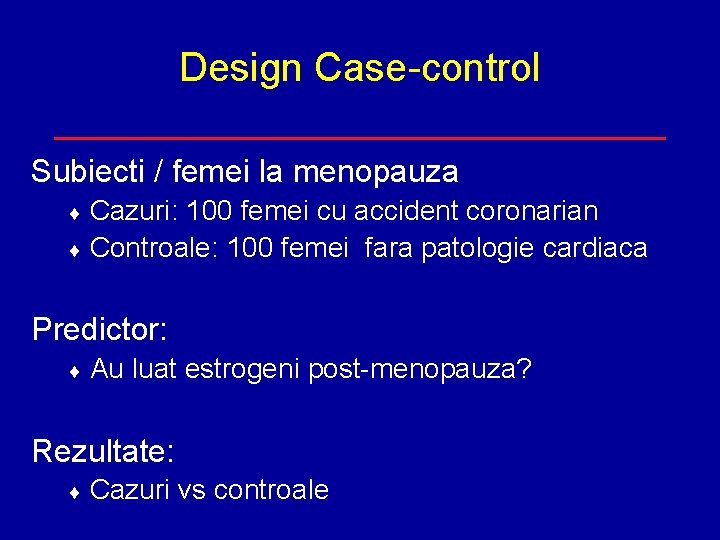 Design Case-control

Subiecti / femei la menopauza

♦ Cazuri: 100 femei cu accident coronarian
♦ Controale: 100 femei fara patologie cardiaca

Predictor:

♦ Au luat estrogeni post-menopauza?

Rezultate:

♦ Cazuri vs controale